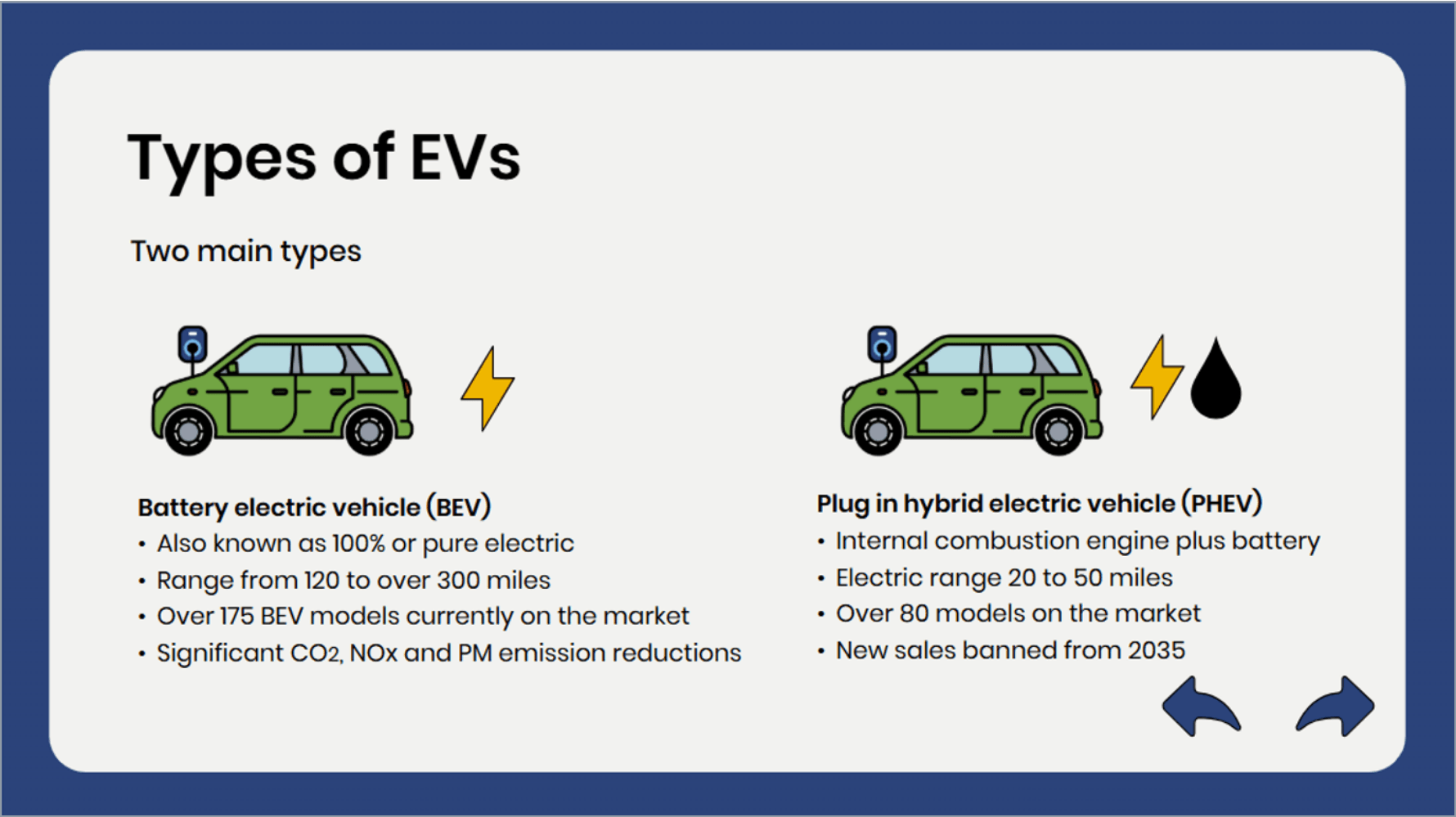 Types of EVs

Two main types

Battery electric vehicle (BEV)
• Also known as 100% or pure electric
• Range from 120 to over 300 miles
• Over 175 BEV models currently on the market
• Significant $CO_2$, NOx and PM emission reductions

Plug in hybrid electric vehicle (PHEV)
• Internal combustion engine plus battery
• Electric range 20 to 50 miles
• Over 80 models on the market
• New sales banned from 2035